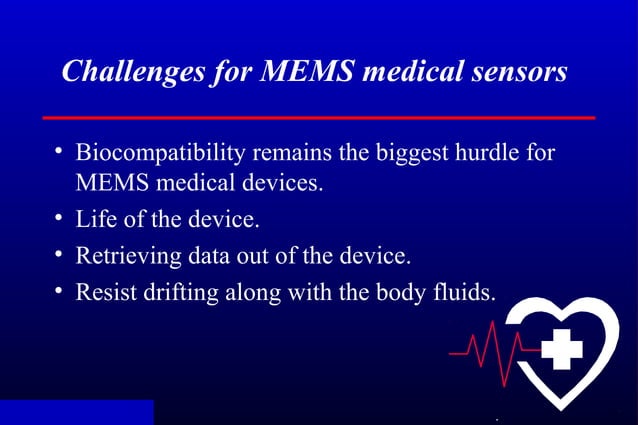 Challenges for MEMS medical sensors

• Biocompatibility remains the biggest hurdle for MEMS medical devices.
• Life of the device.
• Retrieving data out of the device.
• Resist drifting along with the body fluids.